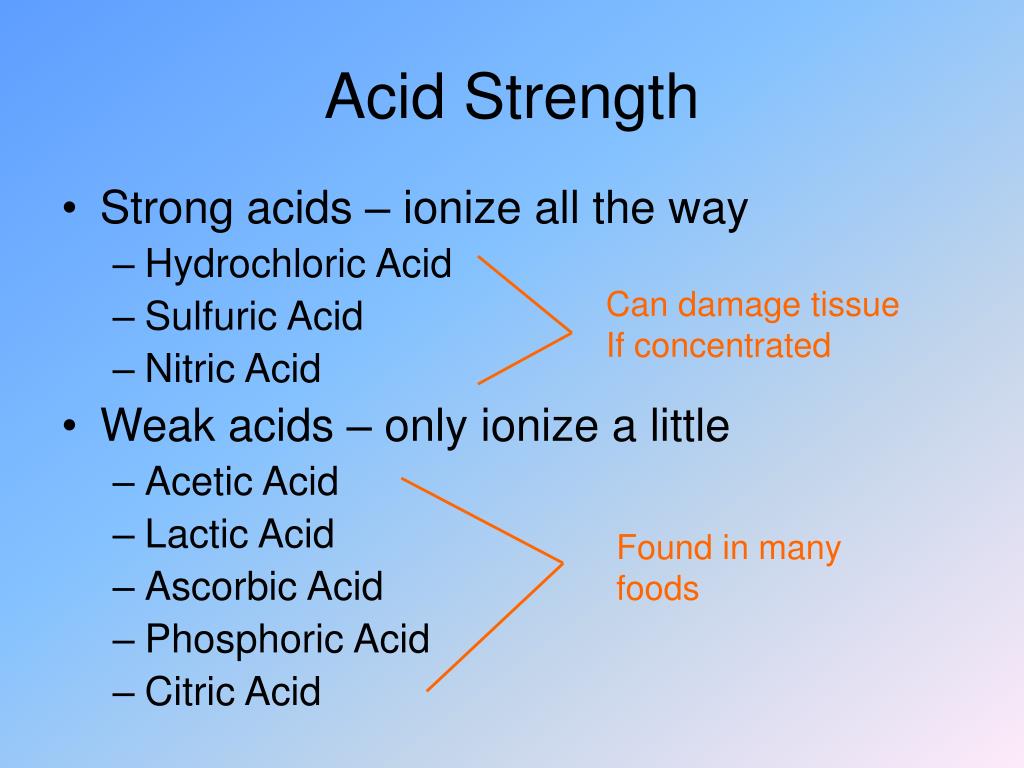 Acid Strength

• Strong acids – ionize all the way
– Hydrochloric Acid
– Sulfuric Acid
– Nitric Acid

Can damage tissue
If concentrated

• Weak acids – only ionize a little
– Acetic Acid
– Lactic Acid
– Ascorbic Acid
– Phosphoric Acid
– Citric Acid

Found in many foods